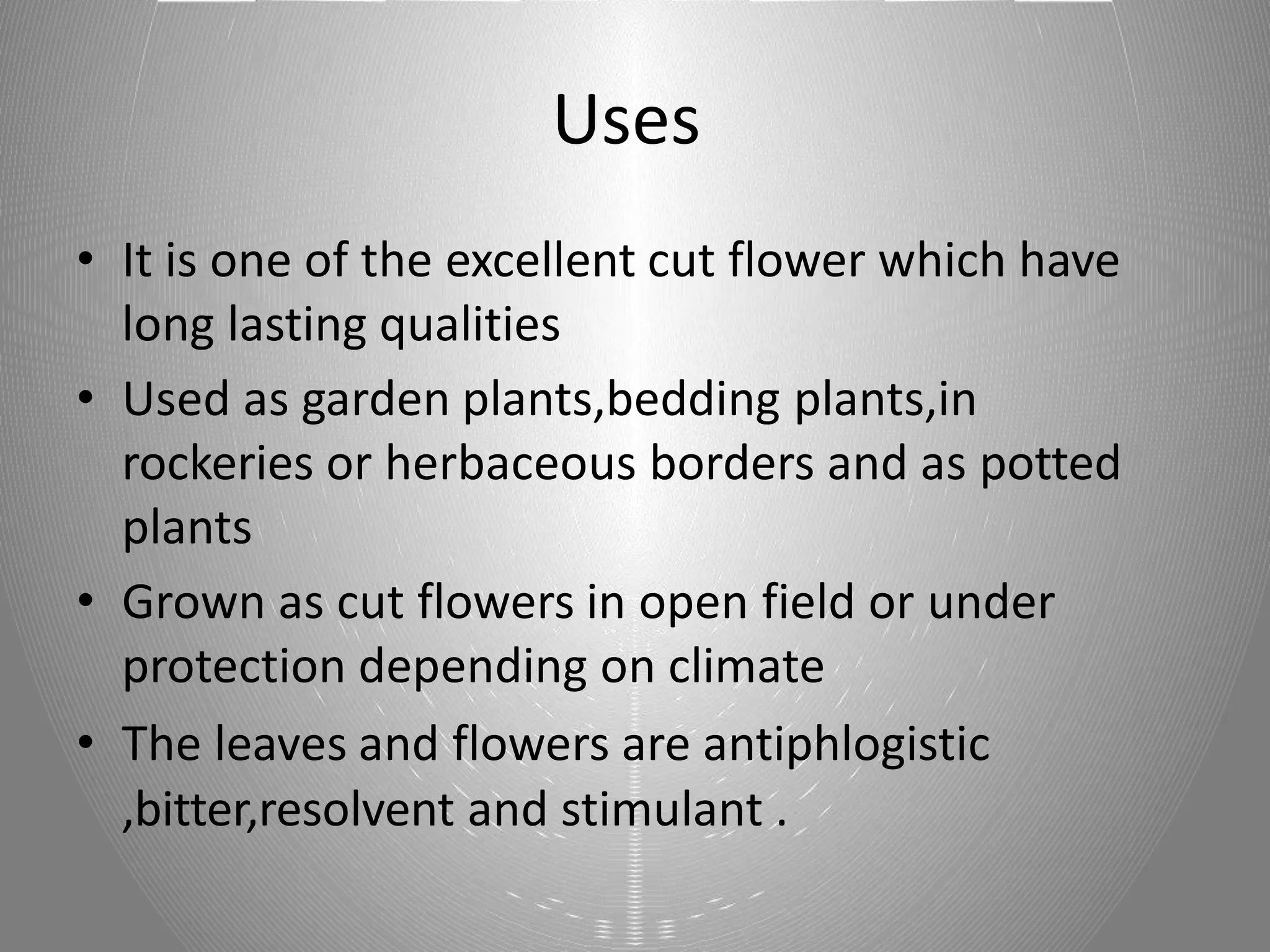 Uses

• It is one of the excellent cut flower which have long lasting qualities
• Used as garden plants,bedding plants,in rockeries or herbaceous borders and as potted plants
• Grown as cut flowers in open field or under protection depending on climate
• The leaves and flowers are antiphlogistic ,bitter,resolvent and stimulant .